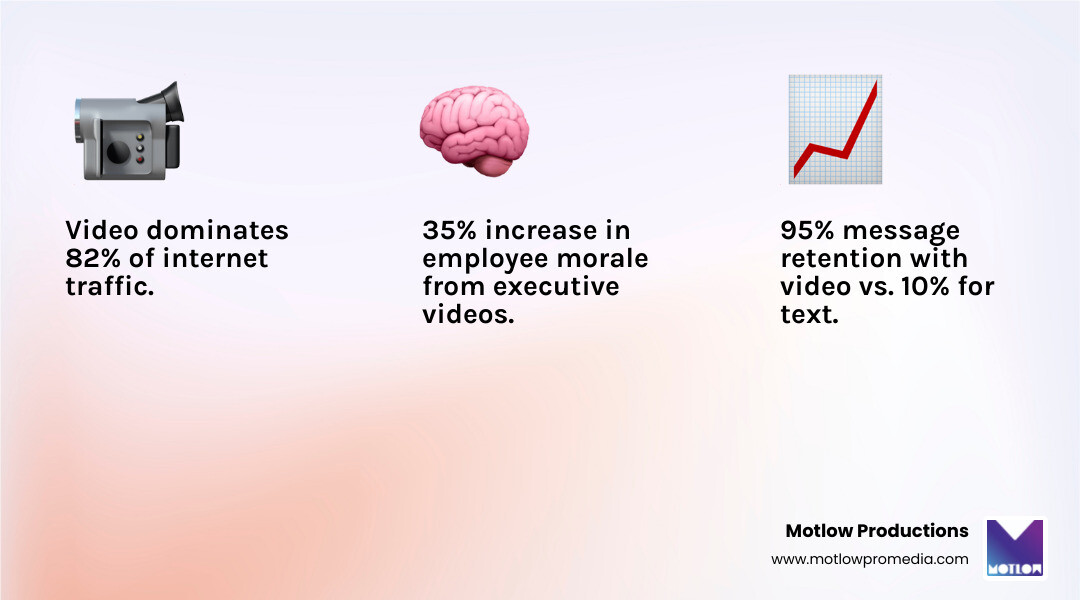 Video dominates 82% of internet traffic.

35% increase in employee morale from executive videos.

95% message retention with video vs. 10% for text.

Motlow Productions
www.motlowpromedia.com

MOTLOW